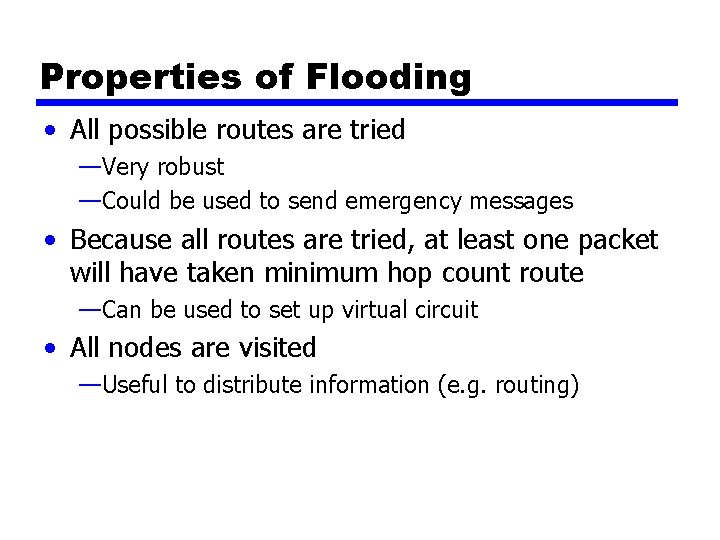 Properties of Flooding

• All possible routes are tried
—Very robust
—Could be used to send emergency messages

• Because all routes are tried, at least one packet will have taken minimum hop count route
—Can be used to set up virtual circuit

• All nodes are visited
—Useful to distribute information (e.g. routing)